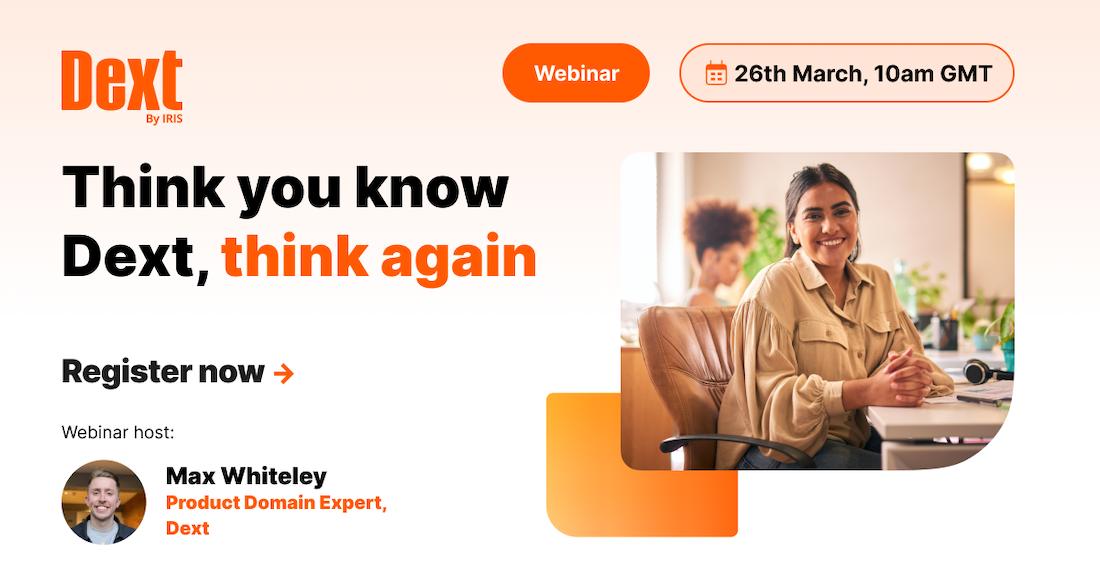 Dext
By IRIS

Webinar

26th March, 10am GMT

Think you know Dext, think again

Register now →

Webinar host:

Max Whiteley
Product Domain Expert, Dext